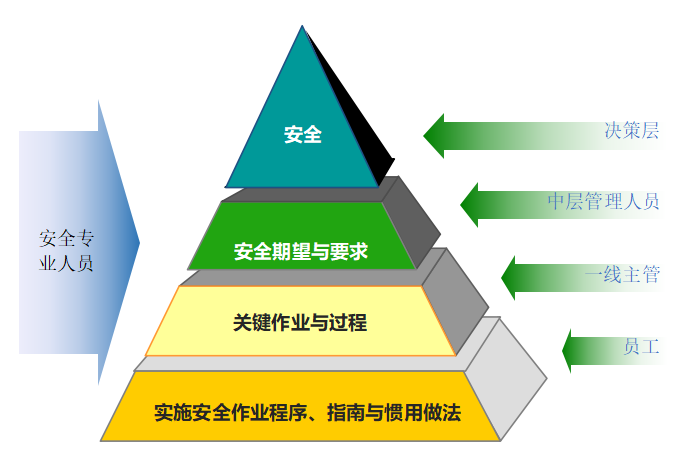 安全专业人员

安全

安全期望与要求

关键作业与过程

实施安全作业程序、指南与惯用做法

决策层

中层管理人员

一线主管

员工